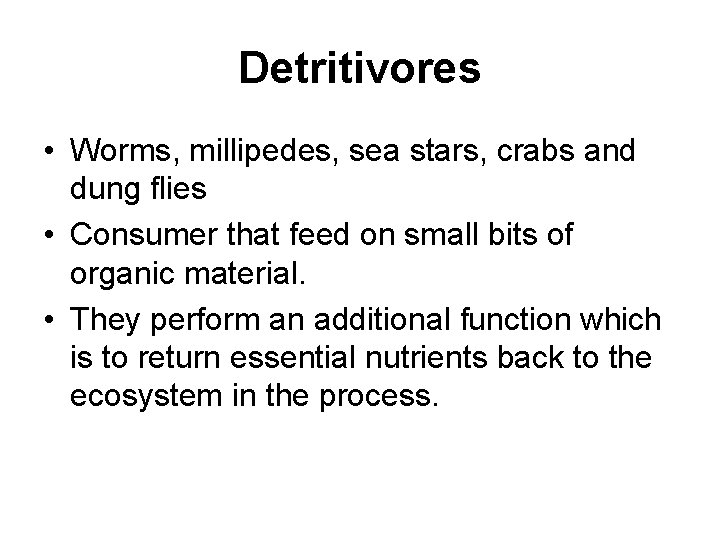 Detritivores

• Worms, millipedes, sea stars, crabs and dung flies

• Consumer that feed on small bits of organic material.

• They perform an additional function which is to return essential nutrients back to the ecosystem in the process.